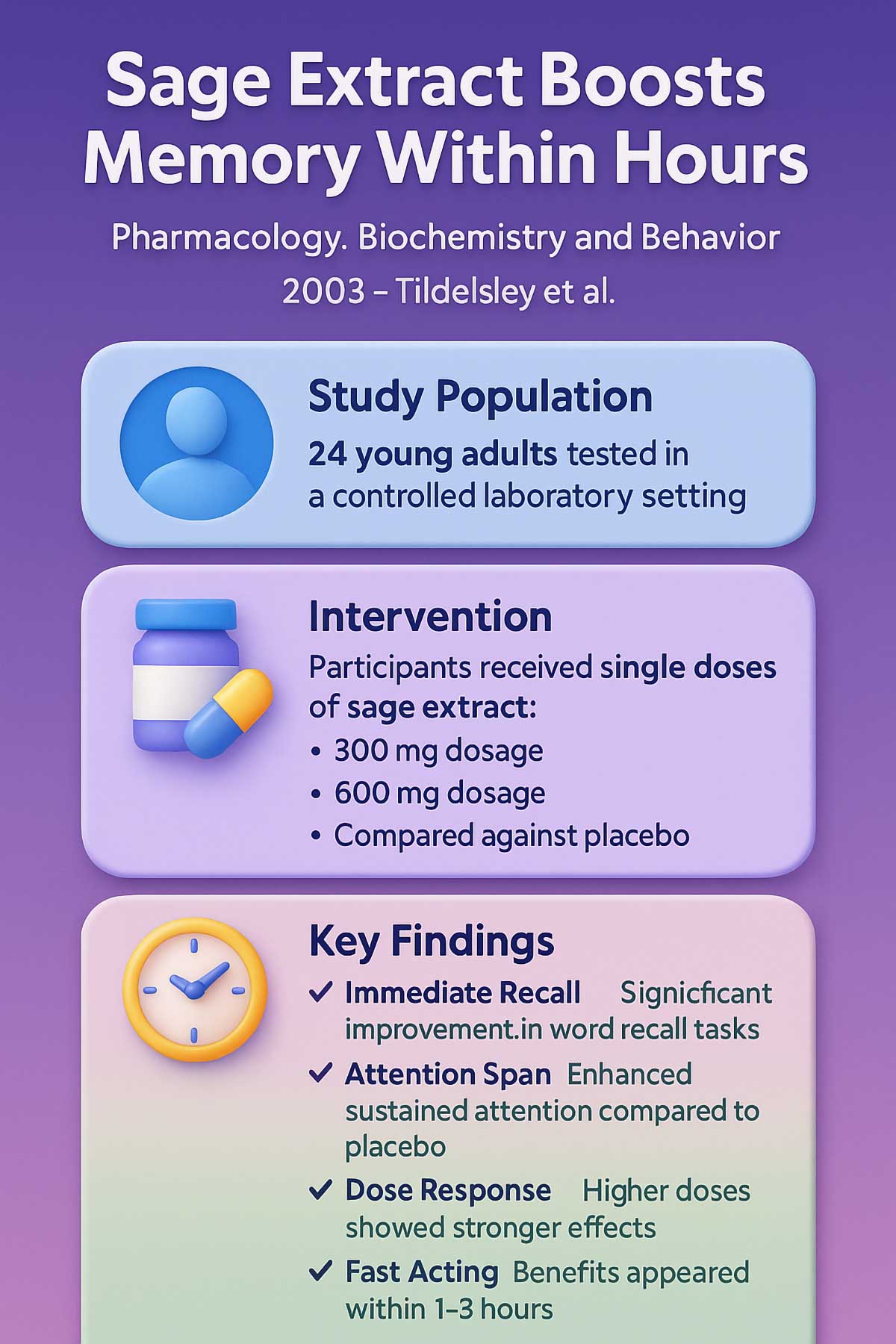 Sage Extract Boosts Memory Within Hours

Pharmacology. Biochemistry and Behavior 2003 – Tildelsley et al.

Study Population

24 young adults tested in a controlled laboratory setting

Intervention

Participants received single doses of sage extract:

• 300 mg dosage
• 600 mg dosage
• Compared against placebo

Key Findings

✓ Immediate Recall Signicficant improvement.in word recall tasks

✓ Attention Span Enhanced sustained attention compared to placebo

✓ Dose Response Higher doses showed stronger effects

✓ Fast Acting Benefits appeared within 1–3 hours